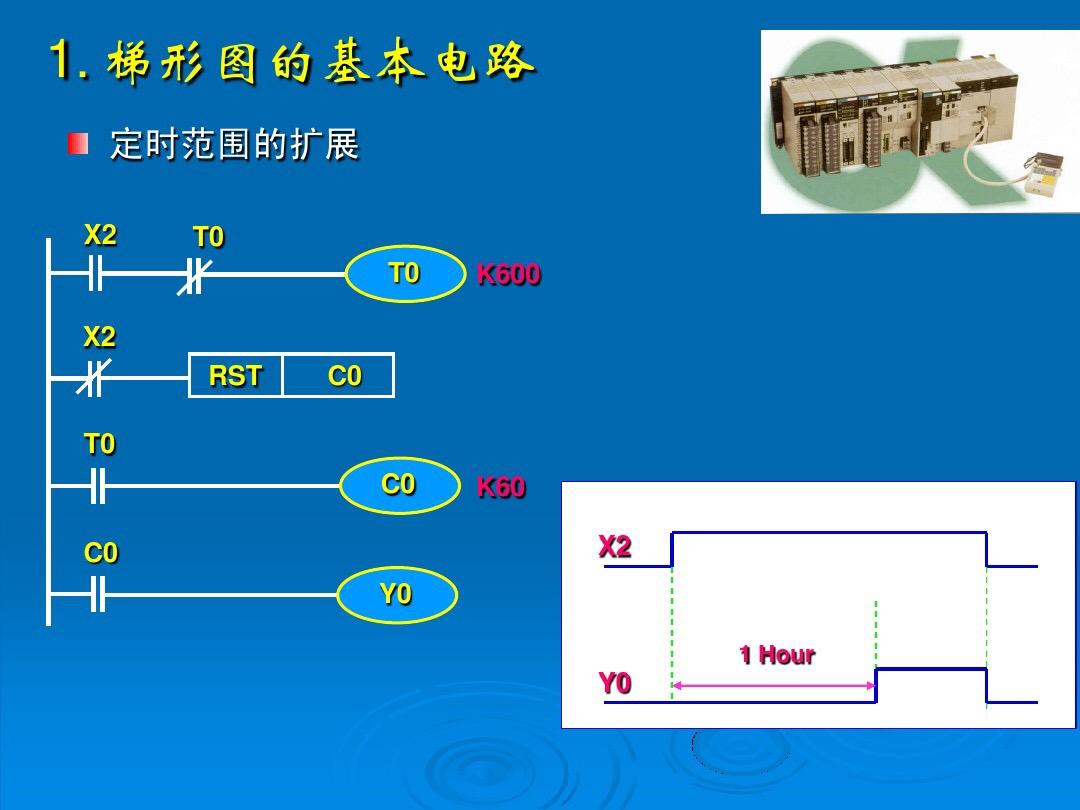 1. 梯形图的基本电路

定时范围的扩展

X2
T0
T0
K600

X2
RST
C0

T0
C0
K60

C0
Y0

X2
1 Hour
Y0